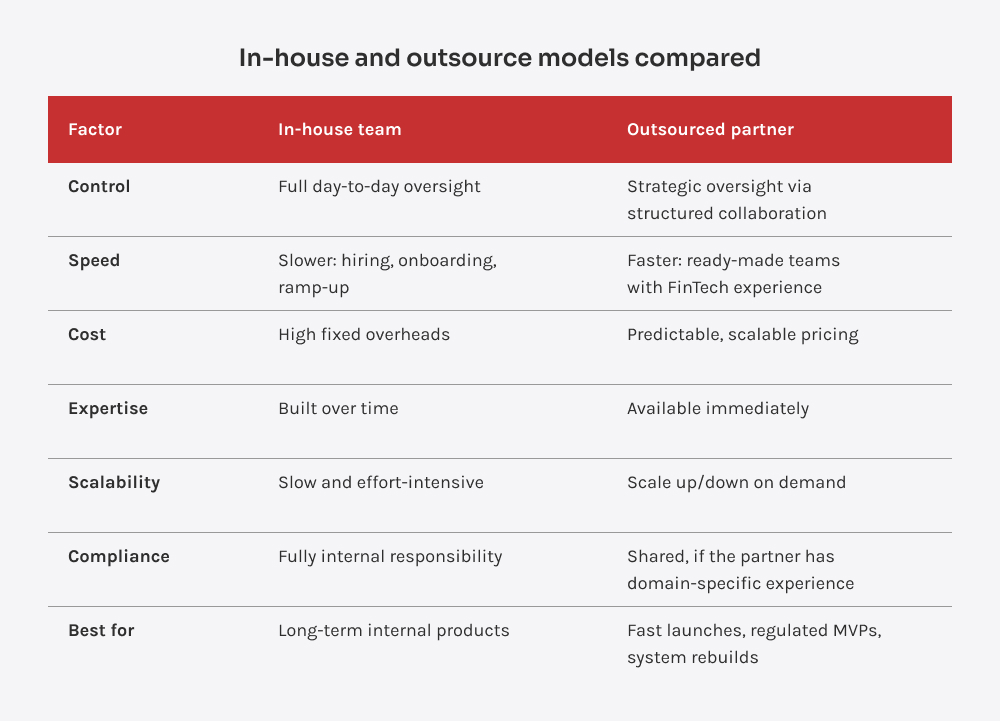 In-house and outsource models compared

| Factor | In-house team | Outsourced partner |
|---|---|---|
| Control | Full day-to-day oversight | Strategic oversight via structured collaboration |
| Speed | Slower: hiring, onboarding, ramp-up | Faster: ready-made teams with FinTech experience |
| Cost | High fixed overheads | Predictable, scalable pricing |
| Expertise | Built over time | Available immediately |
| Scalability | Slow and effort-intensive | Scale up/down on demand |
| Compliance | Fully internal responsibility | Shared, if the partner has domain-specific experience |
| Best for | Long-term internal products | Fast launches, regulated MVPs, system rebuilds |